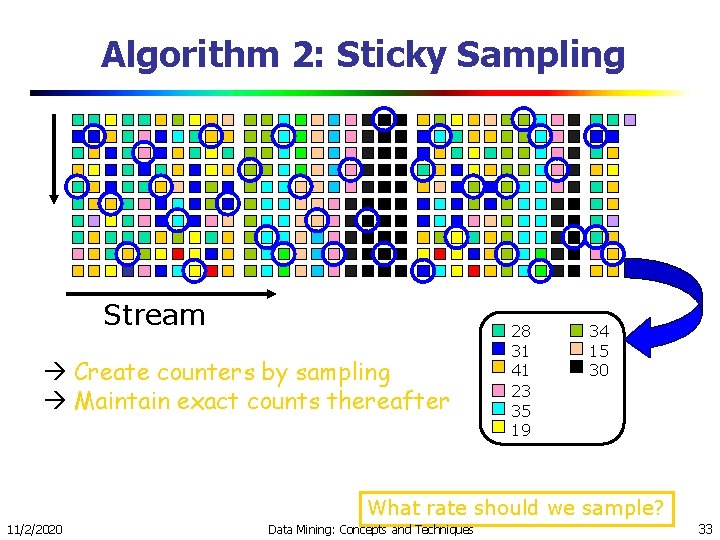 Algorithm 2: Sticky Sampling

Stream

→ Create counters by sampling
→ Maintain exact counts thereafter

28
31
41
23
35
19
34
15
30

What rate should we sample?

11/2/2020

Data Mining: Concepts and Techniques

33